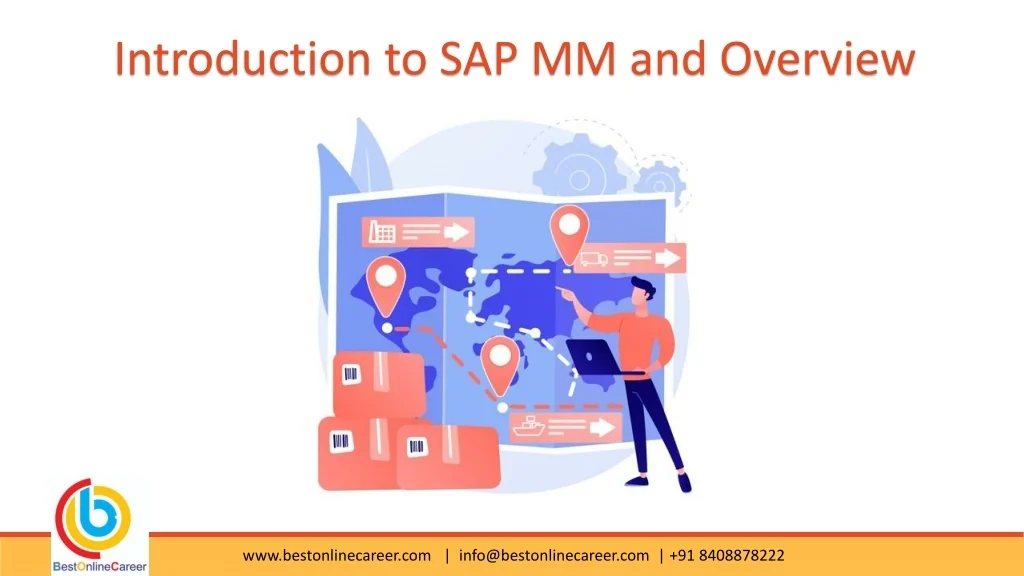 Introduction to SAP MM and Overview

BestOnlineCareer

www.bestonlinecareer.com | info@bestonlinecareer.com | +91 8408878222